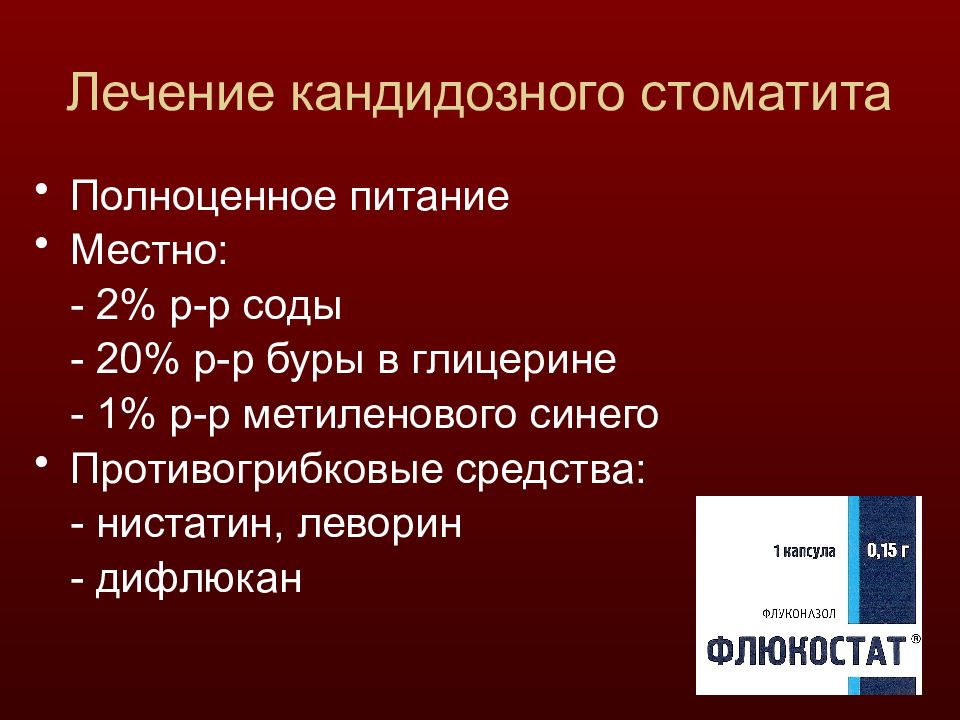 Лечение кандидозного стоматита

• Полноценное питание
• Местно:
- 2% р-р соды
- 20% р-р буры в глицерине
- 1% р-р метиленового синего
• Противогрибковые средства:
- нистатин, леворин
- дифлюкан

1 капсула 0,15 г
ФЛУКОНАЗОЛ
ФЛЮКОСТАТ®